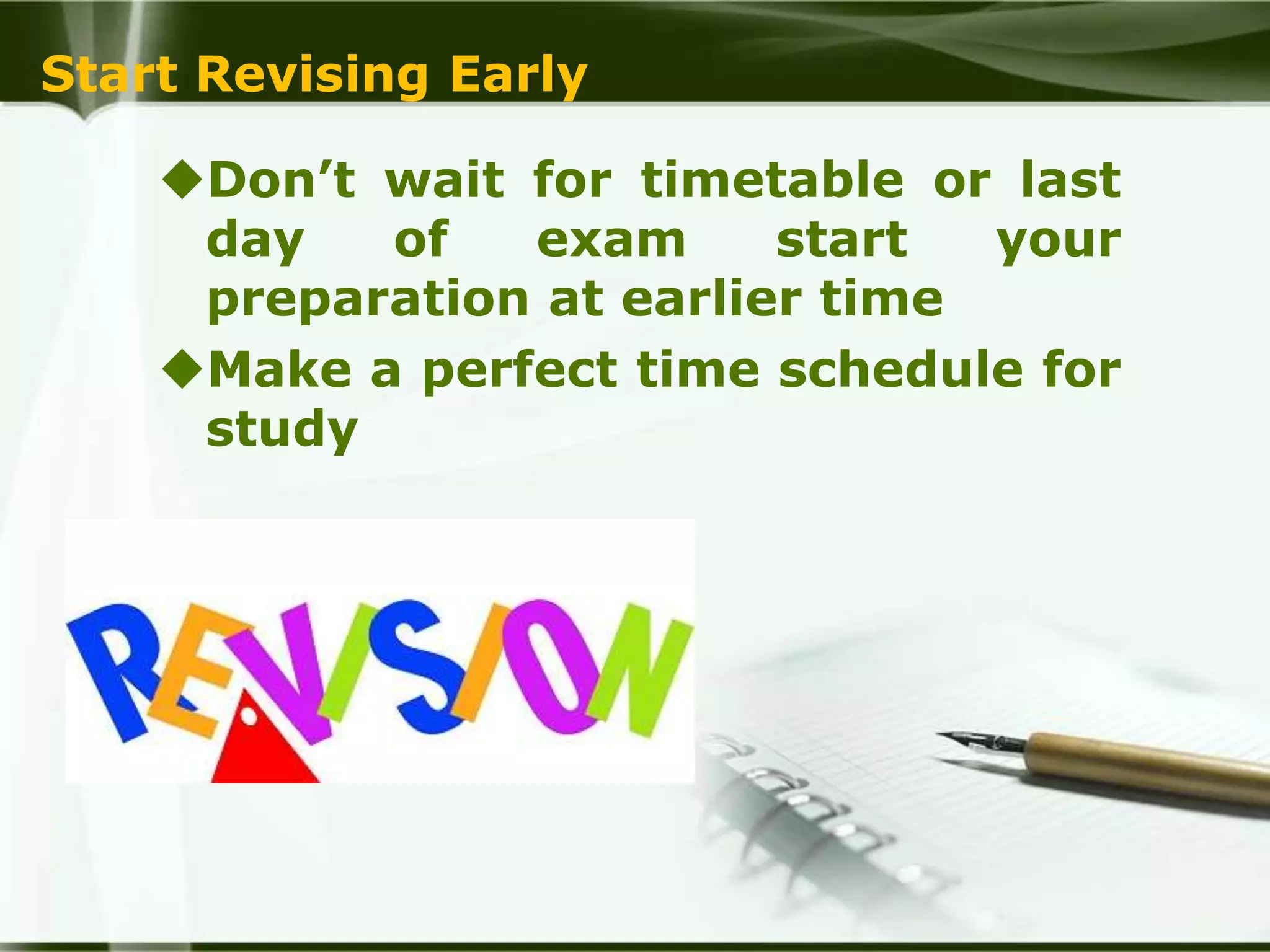 Start Revising Early

◆Don’t wait for timetable or last day of exam start your preparation at earlier time

◆Make a perfect time schedule for study

REVISION